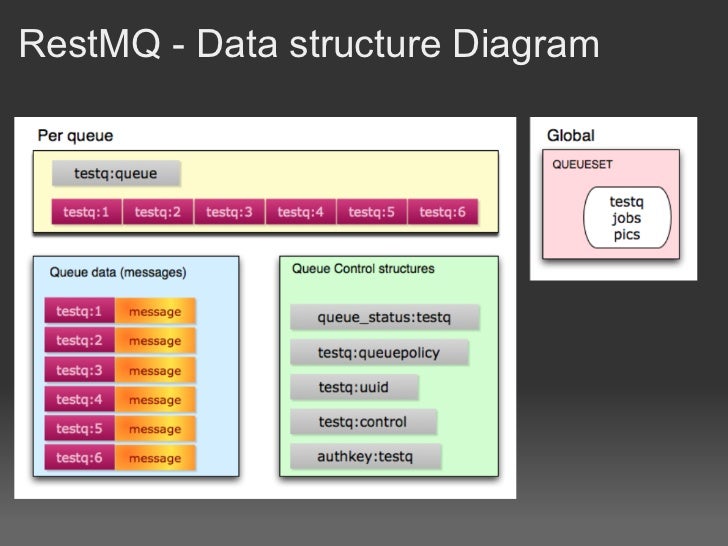 RestMQ - Data structure Diagram

Per queue

testq:queue

testq:1 testq:2 testq:3 testq:4 testq:5 testq:6

Queue data (messages)

testq:1 message
testq:2 message
testq:3 message
testq:4 message
testq:5 message
testq:6 message

Queue Control structures

queue_status:testq
testq:queuepolicy
testq:uuid
testq:control
authkey:testq

Global

QUEUESET

testq
jobs
pics